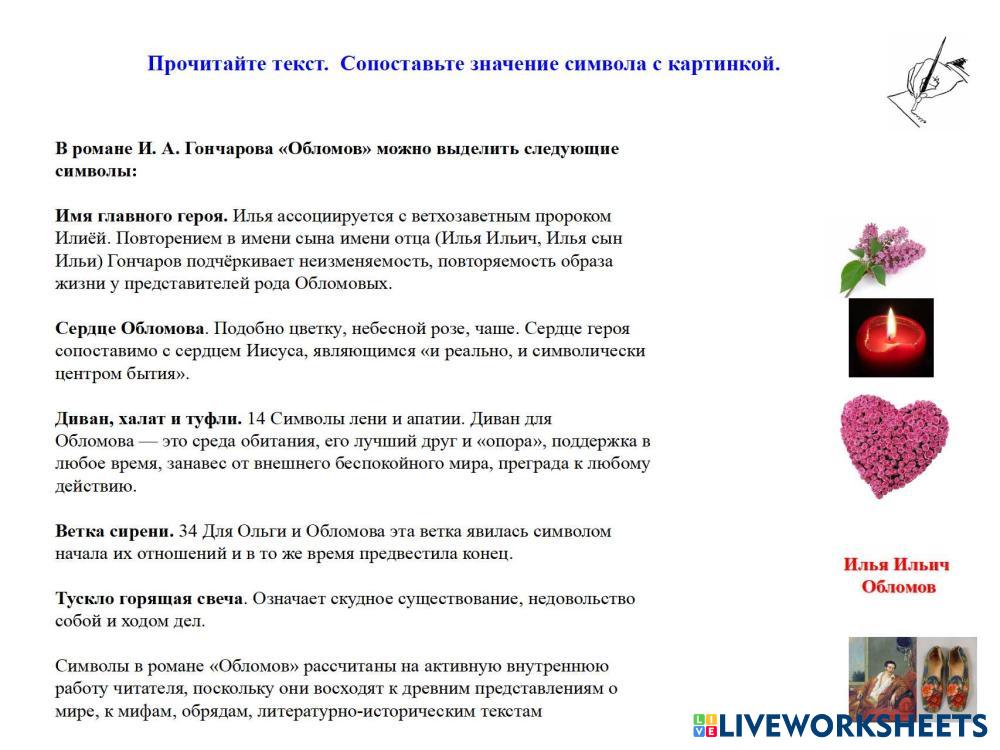 Прочитайте текст. Сопоставьте значение символа с картинкой.

В романе И. А. Гончарова «Обломов» можно выделить следующие символы:

Имя главного героя. Илья ассоциируется с ветхозаветным пророком Илиёй. Повторением в имени сына имени отца (Илья Ильич, Илья сын Ильи) Гончаров подчёркивает неизменяемость, повторяемость образа жизни у представителей рода Обломовых.

Сердце Обломова. Подобно цветку, небесной розе, чаше. Сердце героя сопоставимо с сердцем Иисуса, являющимся «и реально, и символически центром бытия».

Диван, халат и туфли. 14 Символы лени и апатии. Диван для Обломова — это среда обитания, его лучший друг и «опора», поддержка в любое время, занавес от внешнего беспокойного мира, преграда к любому действию.

Ветка сирени. 34 Для Ольги и Обломова эта ветка явилась символом начала их отношений и в то же время предвестила конец.

Тускло горящая свеча. Означает скудное существование, недовольство собой и ходом дел.

Символы в романе «Обломов» рассчитаны на активную внутреннюю работу читателя, поскольку они восходят к древним представлениям о мире, к мифам, обрядам, литературно-историческим текстам

Илья Ильич Обломов

LIVEWORKSHEETS